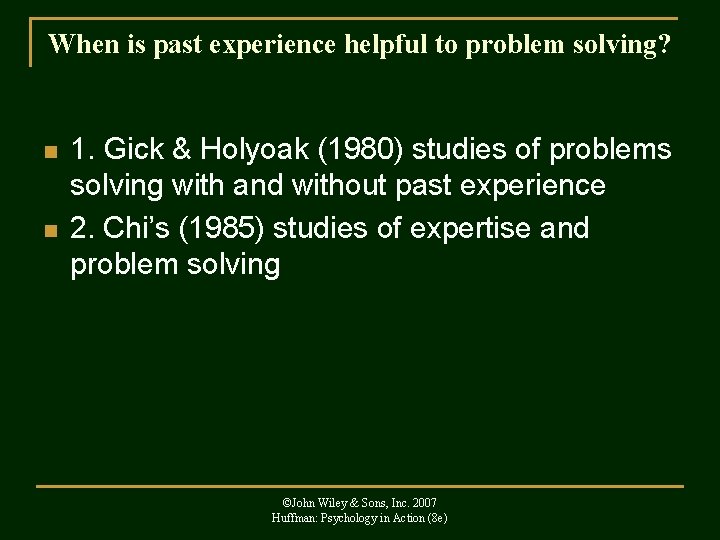 When is past experience helpful to problem solving?

1. Gick & Holyoak (1980) studies of problems solving with and without past experience

2. Chi's (1985) studies of expertise and problem solving

©John Wiley & Sons, Inc. 2007
Huffman: Psychology in Action (8e)